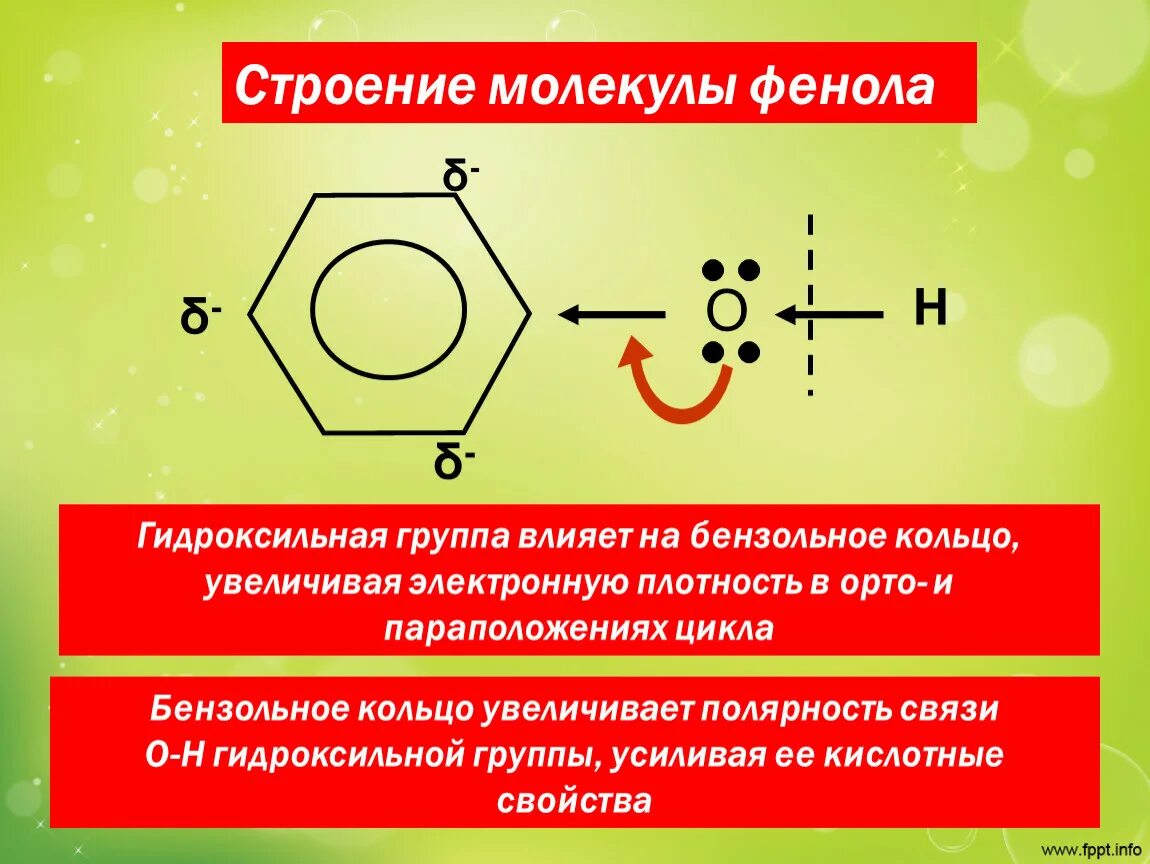 Строение молекулы фенола

$\delta^-$

$\delta^-$

O

H

$\delta^-$

Гидроксильная группа влияет на бензольное кольцо, увеличивая электронную плотность в орто- и параположениях цикла

Бензольное кольцо увеличивает полярность связи О-Н гидроксильной группы, усиливая ее кислотные свойства

www.fppt.info